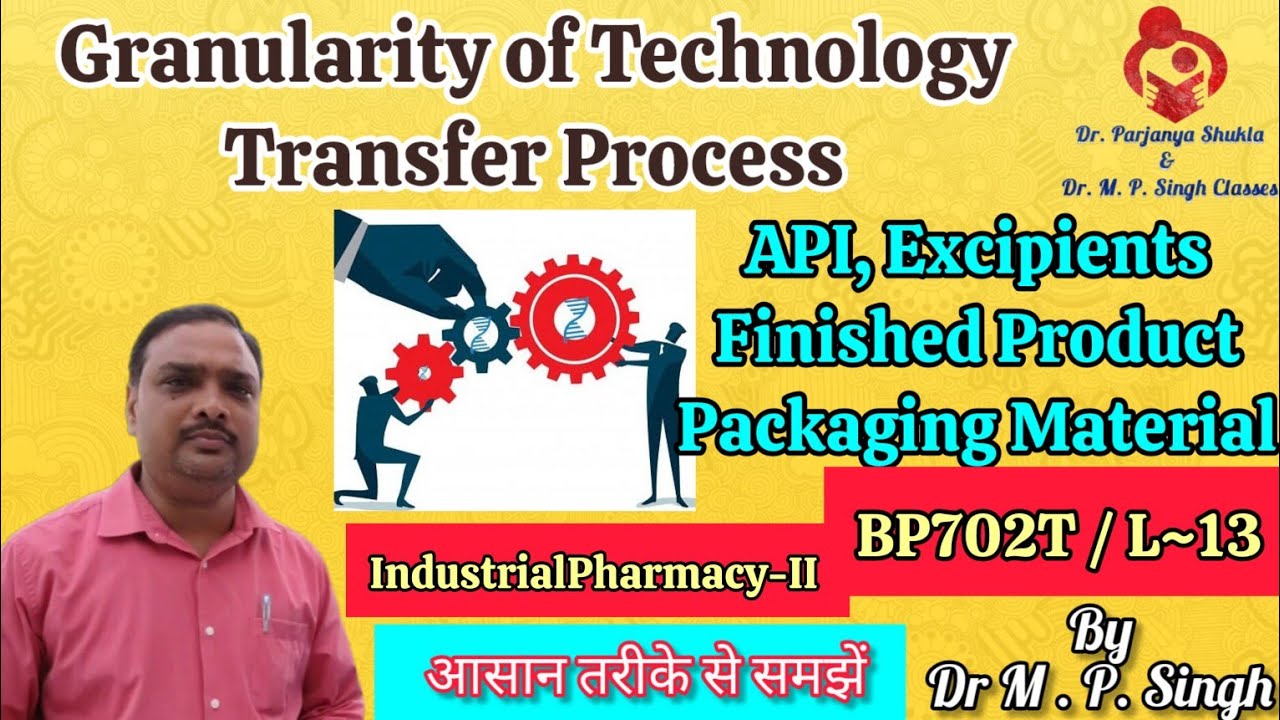 Granularity of Technology Transfer Process

Dr. Parjanya Shukla
&
Dr. M. P. Singh Classes

API, Excipients
Finished Product
Packaging Material

BP702T / L~13

IndustrialPharmacy-II

आसान तरीके से समझें

By
Dr M . P. Singh